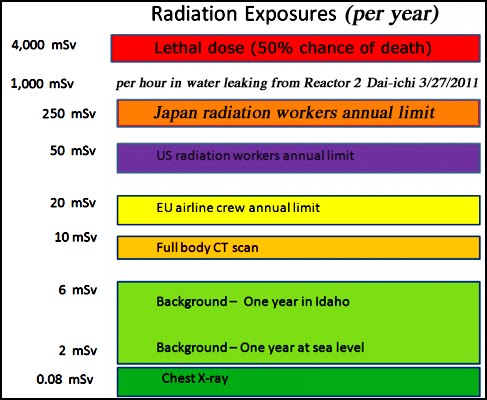 Radiation Exposures (per year)

4,000 mSv
Lethal dose (50% chance of death)

1,000 mSv
per hour in water leaking from Reactor 2 Dai-ichi 3/27/2011

250 mSv
Japan radiation workers annual limit

50 mSv
US radiation workers annual limit

20 mSv
EU airline crew annual limit

10 mSv
Full body CT scan

6 mSv
Background – One year in Idaho

2 mSv
Background – One year at sea level

0.08 mSv
Chest X-ray